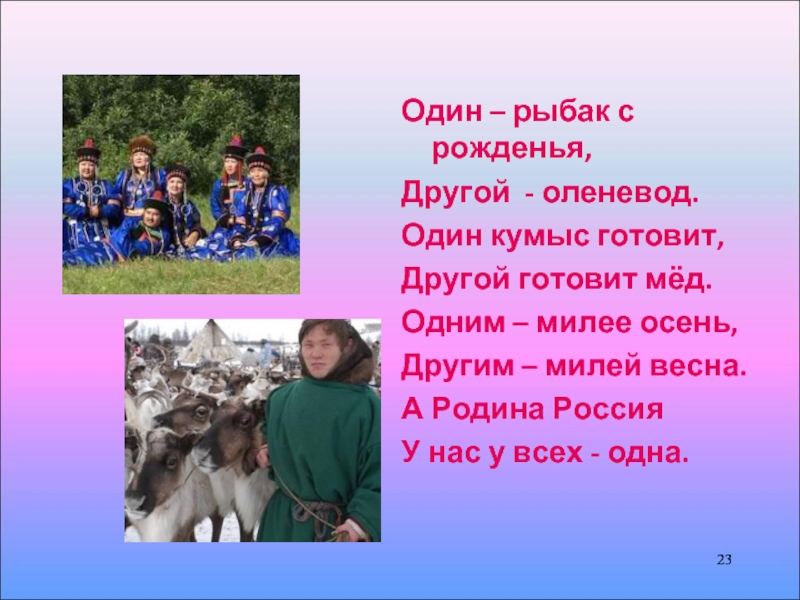 Один – рыбак с рожденья,
Другой - оленевод.
Один кумыс готовит,
Другой готовит мёд.
Одним – милее осень,
Другим – милей весна.
А Родина Россия
У нас у всех - одна.

23